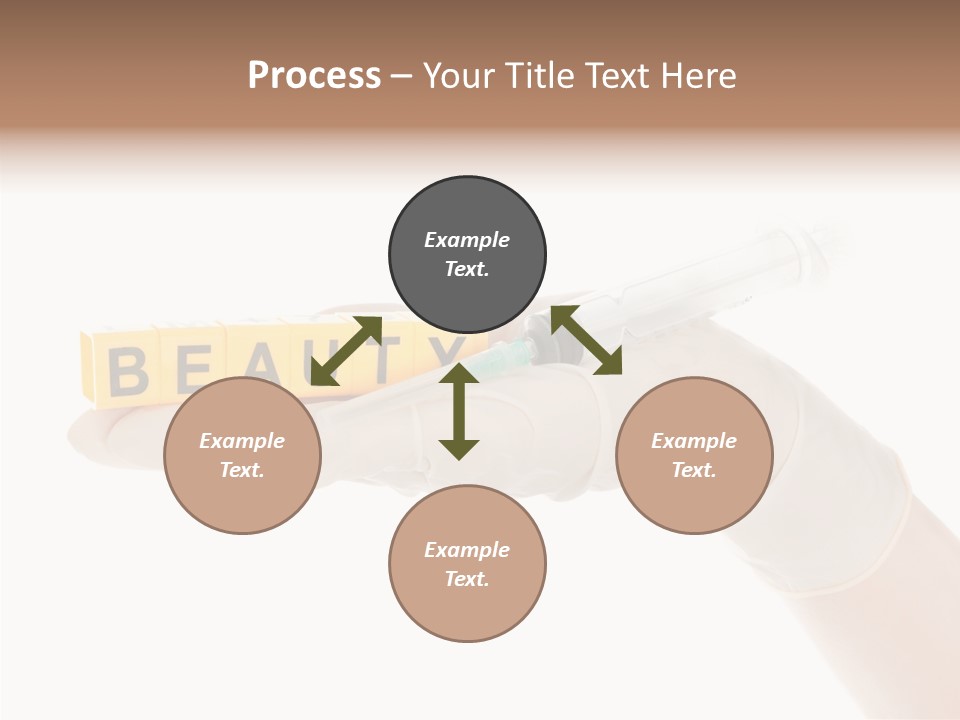 Process – Your Title Text Here

Example Text.

BEAUTY

Example Text.

Example Text.

Example Text.